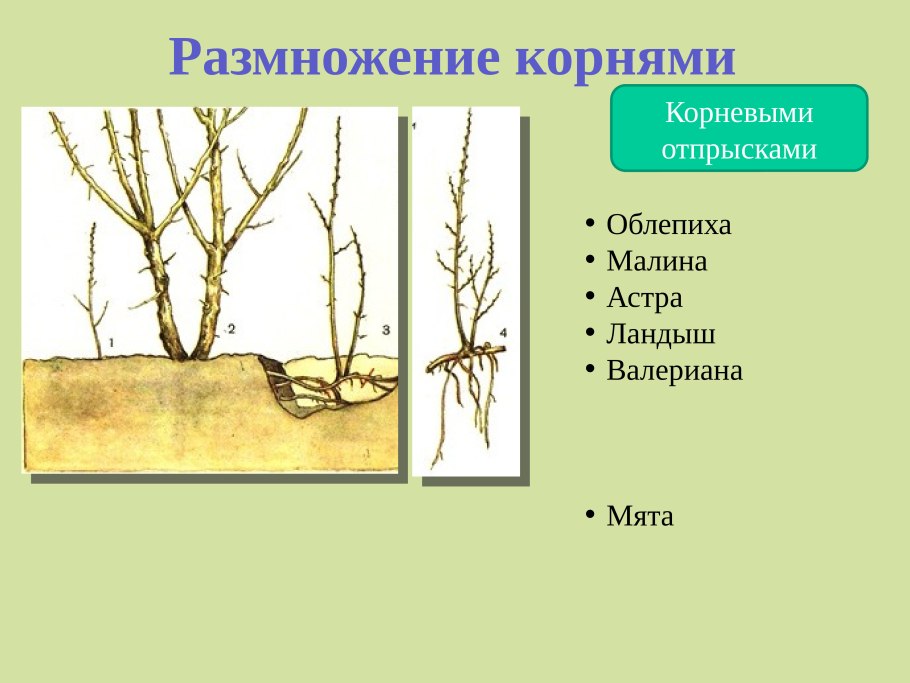 Размножение корнями

1

2

3

4

Корневыми отпрысками

• Облепиха
• Малина
• Астра
• Ландыш
• Валериана

• Мята